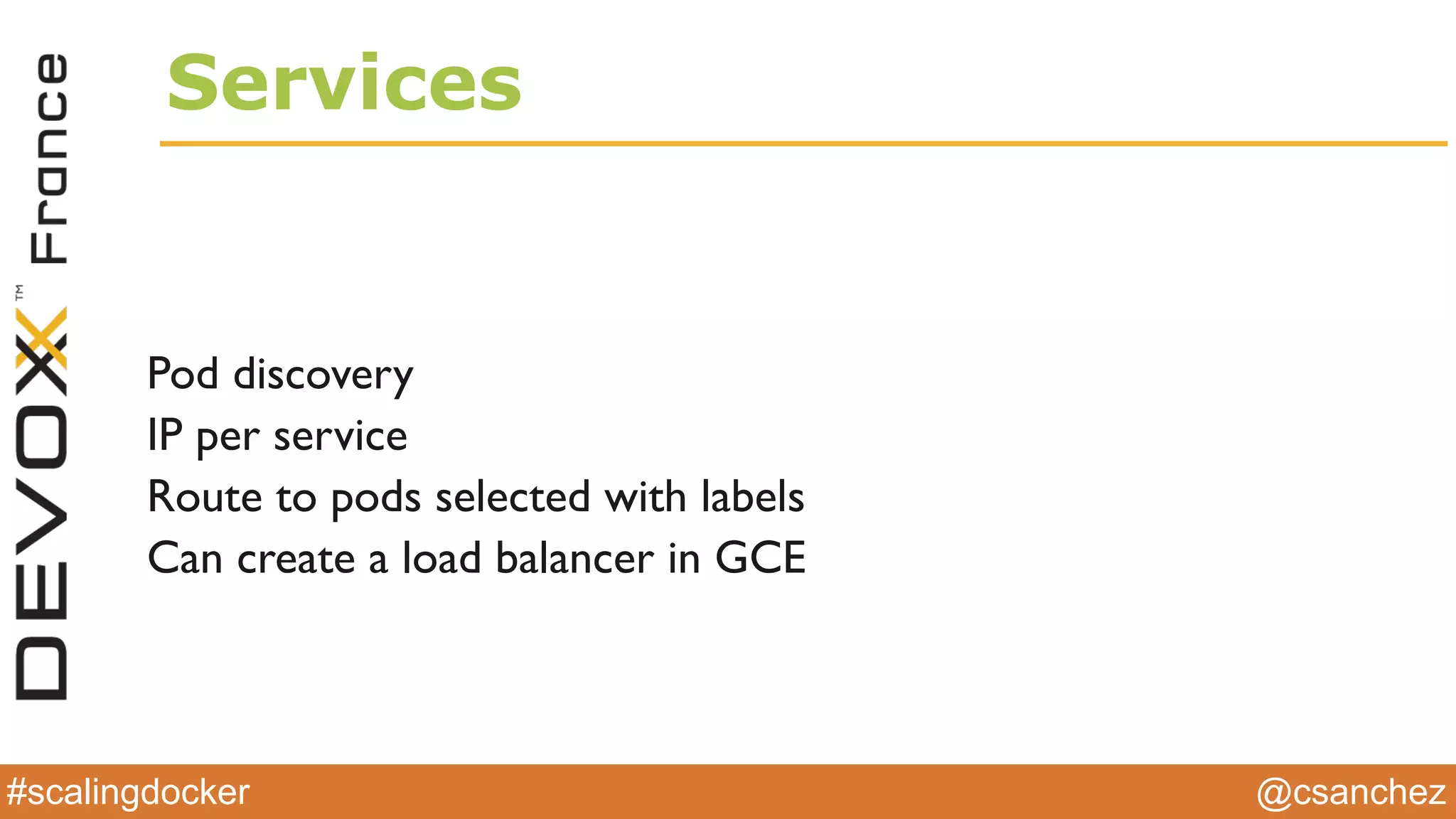 DEVOXX™ France

Services

Pod discovery
IP per service
Route to pods selected with labels
Can create a load balancer in GCE

#scalingdocker
@csanchez